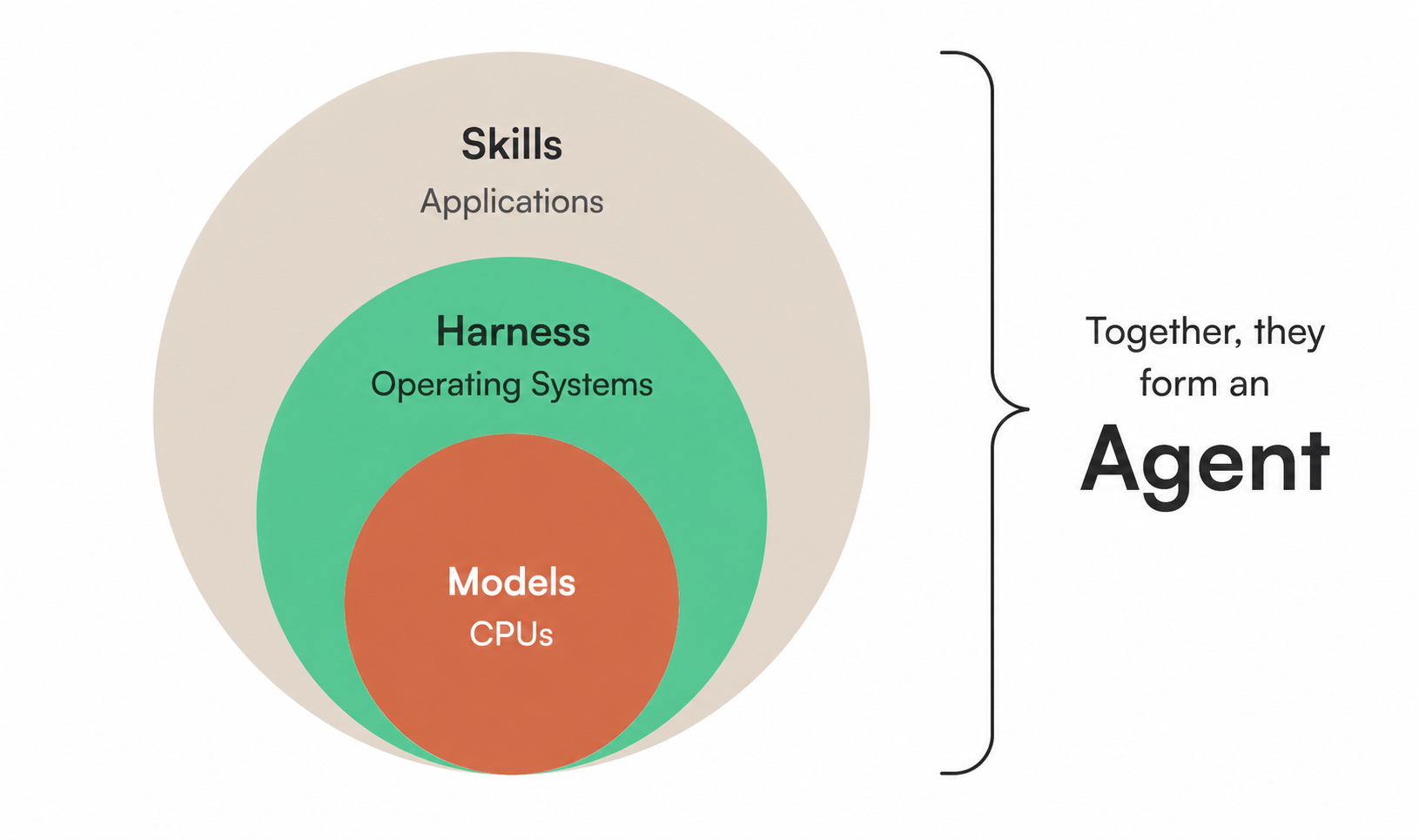 Skills
Applications

Harness
Operating Systems

Models
CPUs

Together, they form an
Agent